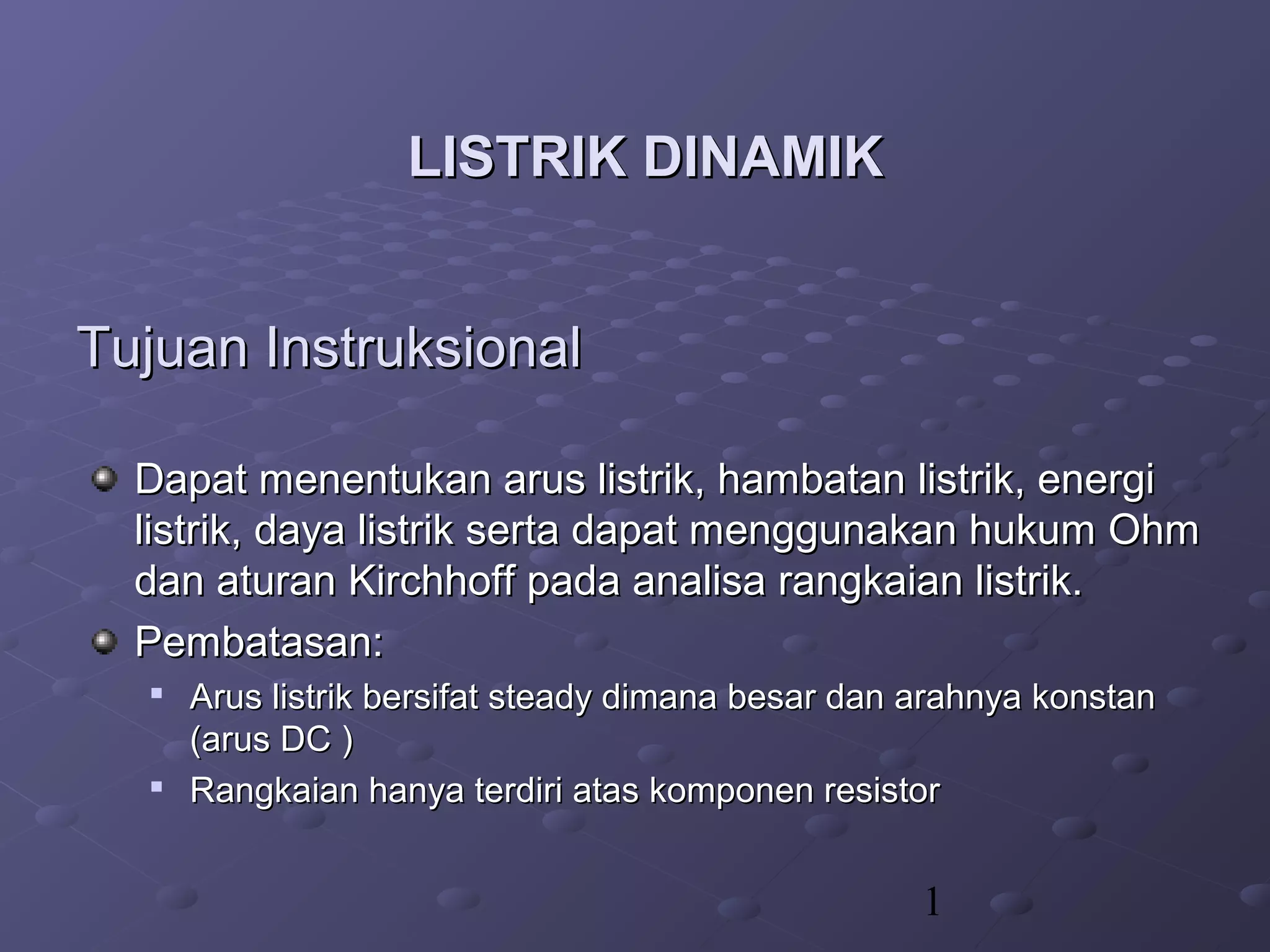 LISTRIK DINAMIK

Tujuan Instruksional

Dapat menentukan arus listrik, hambatan listrik, energi listrik, daya listrik serta dapat menggunakan hukum Ohm dan aturan Kirchhoff pada analisa rangkaian listrik.

Pembatasan:

Arus listrik bersifat steady dimana besar dan arahnya konstan (arus DC )

Rangkaian hanya terdiri atas komponen resistor

1